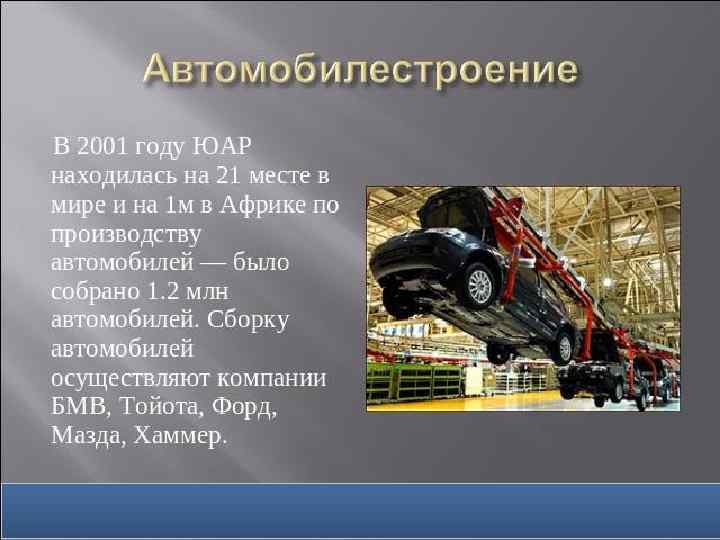 Автомобилестроение

В 2001 году ЮАР находилась на 21 месте в мире и на 1м в Африке по производству автомобилей — было собрано 1.2 млн автомобилей. Сборку автомобилей осуществляют компании БМВ, Тойота, Форд, Мазда, Хаммер.